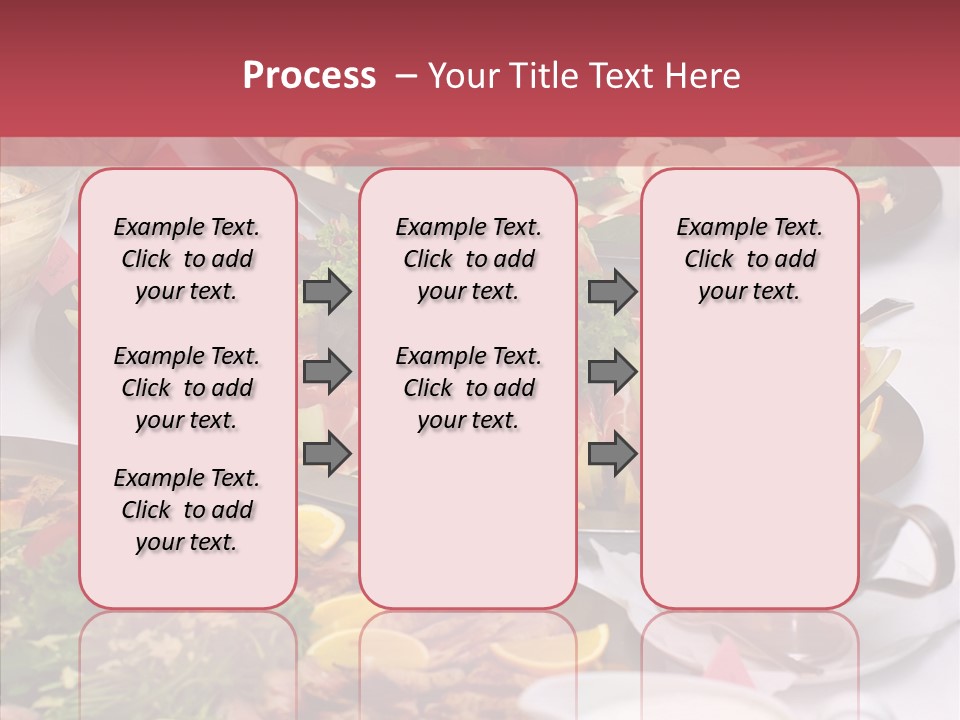 Process – Your Title Text Here

Example Text. Click to add your text.

Example Text. Click to add your text.

Example Text. Click to add your text.

Example Text. Click to add your text.

Example Text. Click to add your text.

Example Text. Click to add your text.